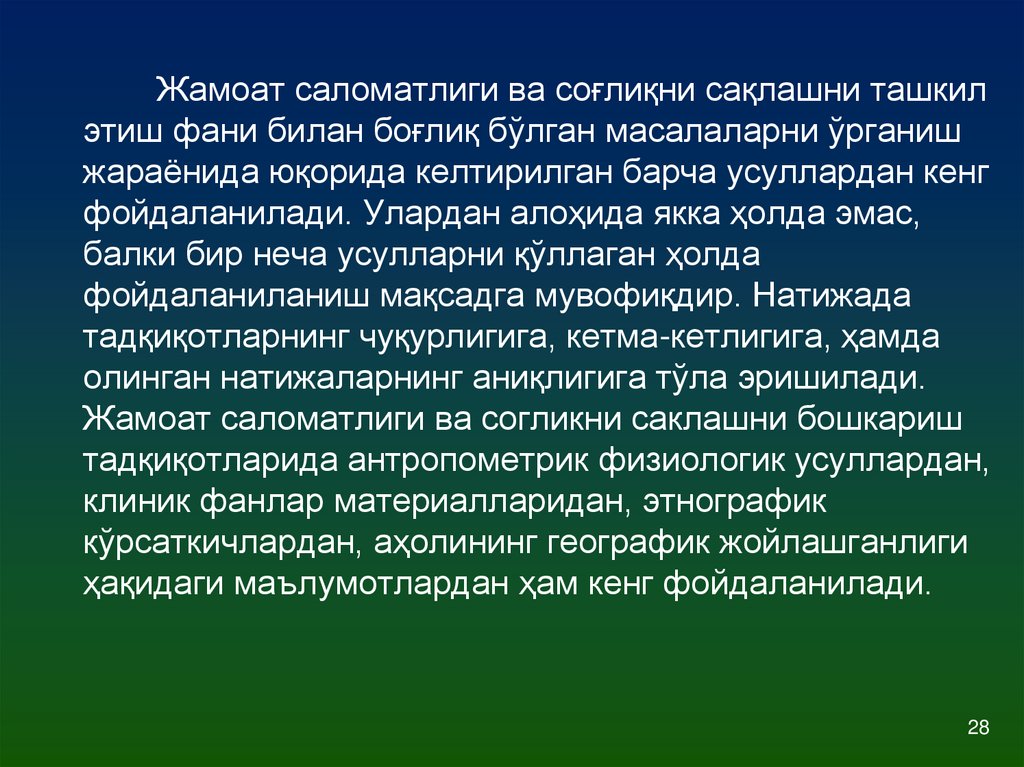 Жамоат саломатлиги ва соғлиқни сақлашни ташкил этиш фани билан боғлиқ бўлган масалаларни ўрганиш жараёнида юқорида келтирилган барча усуллардан кенг фойдаланилади. Улардан алоҳида якка ҳолда эмас, балки бир неча усулларни қўллаган ҳолда фойдаланиланиш мақсадга мувофиқдир. Натижада тадқиқотларнинг чуқурлигига, кетма-кетлигига, ҳамда олинган натижаларнинг аниқлигига тўла эришилади. Жамоат саломатлиги ва согликни саклашни бошкариш тадқиқотларида антропометрик физиологик усуллардан, клиник фанлар материалларидан, этнографик кўрсаткичлардан, аҳолининг географик жойлашганлиги ҳақидаги маълумотлардан ҳам кенг фойдаланилади.

28